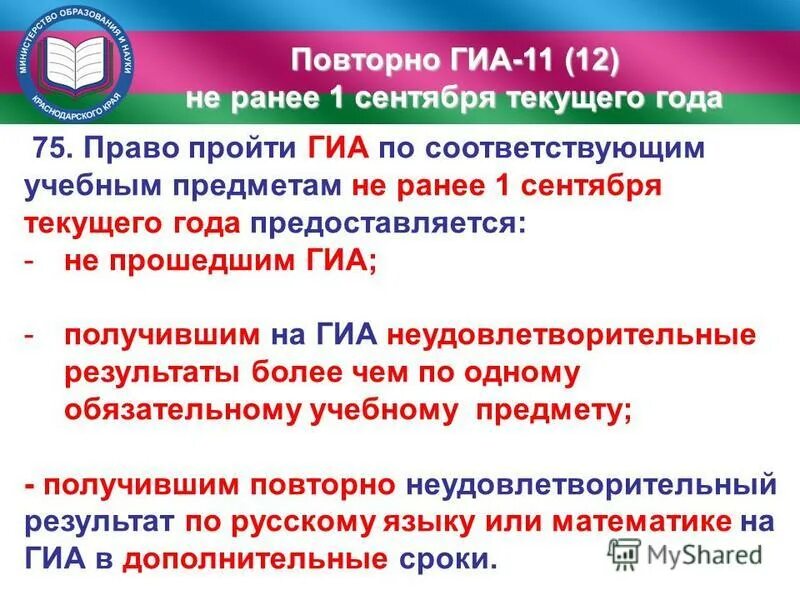 МИНИСТЕРСТВО ОБРАЗОВАНИЯ И НАУКИ КРАСНОДАРСКОГО КРАЯ

Повторно ГИА-11 (12)
не ранее 1 сентября текущего года

75. Право пройти ГИА по соответствующим учебным предметам не ранее 1 сентября текущего года предоставляется:
- не прошедшим ГИА;

- получившим на ГИА неудовлетворительные результаты более чем по одному обязательному учебному предмету;

- получившим повторно неудовлетворительный результат по русскому языку или математике на ГИА в дополнительные сроки.

MyShared